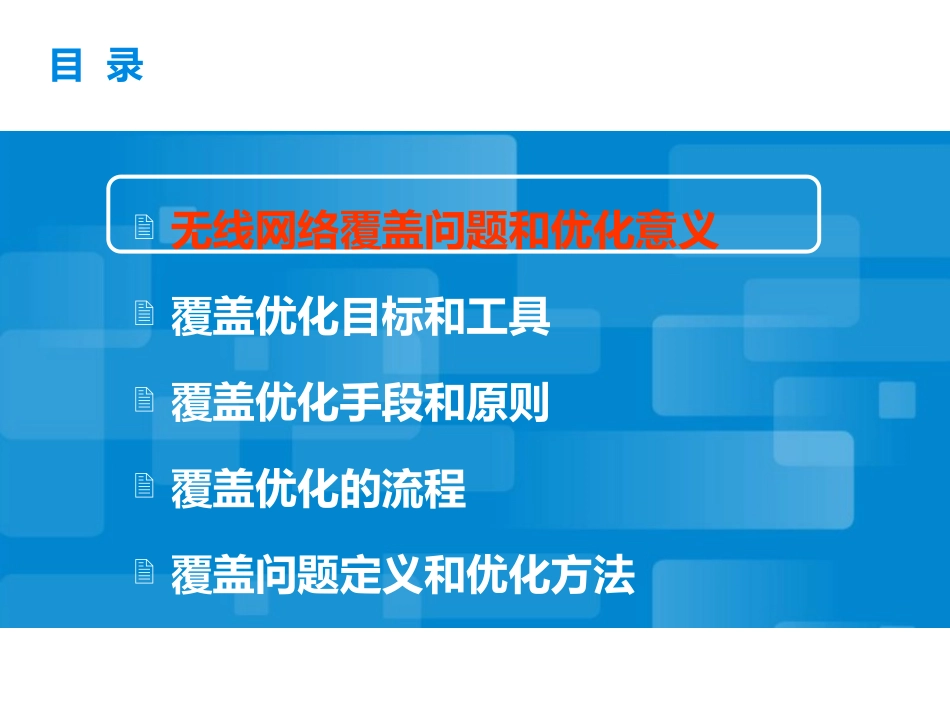 目 录

无线网络覆盖问题和优化意义

覆盖优化目标和工具

覆盖优化手段和原则

覆盖优化的流程

覆盖问题定义和优化方法